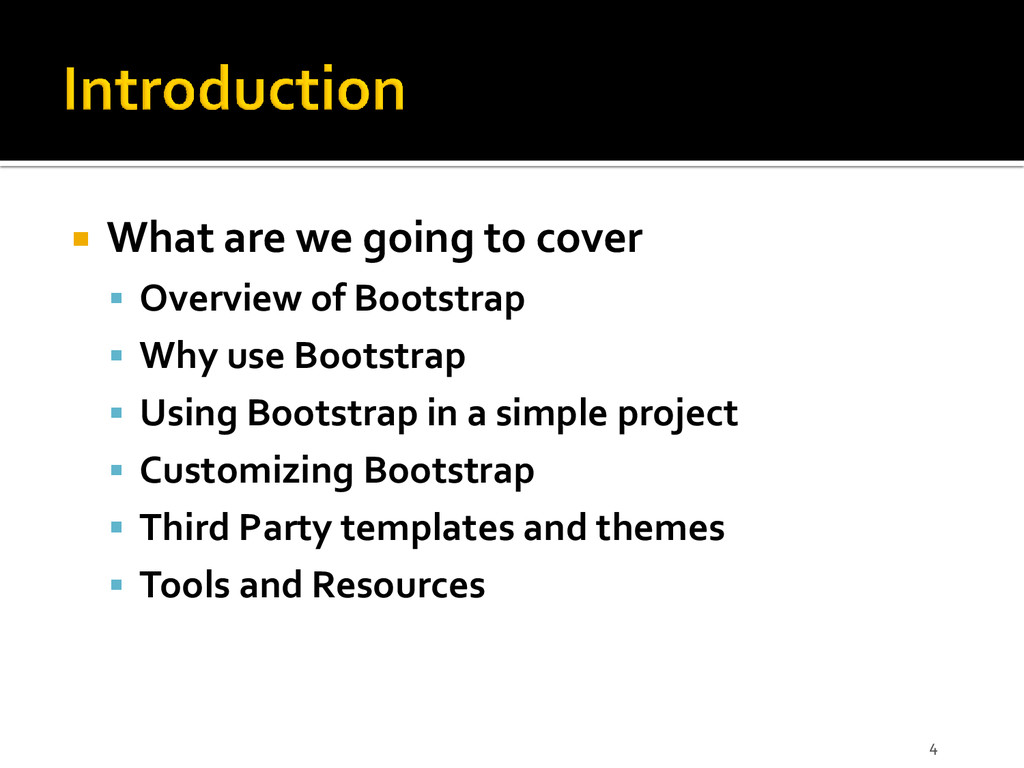 Introduction

What are we going to cover
Overview of Bootstrap
Why use Bootstrap
Using Bootstrap in a simple project
Customizing Bootstrap
Third Party templates and themes
Tools and Resources

4